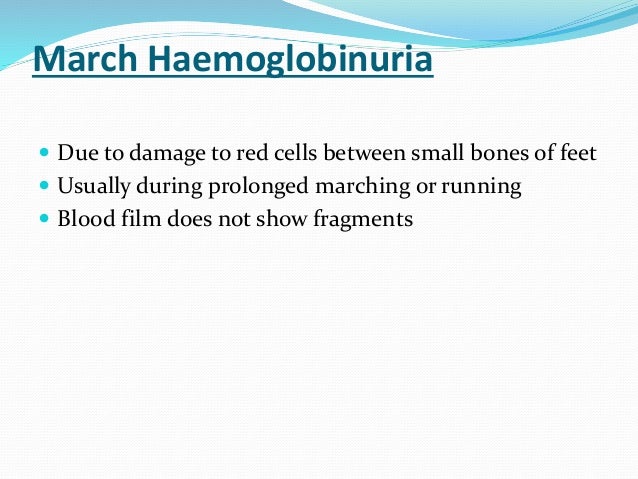 March Haemoglobinuria

- Due to damage to red cells between small bones of feet
- Usually during prolonged marching or running
- Blood film does not show fragments